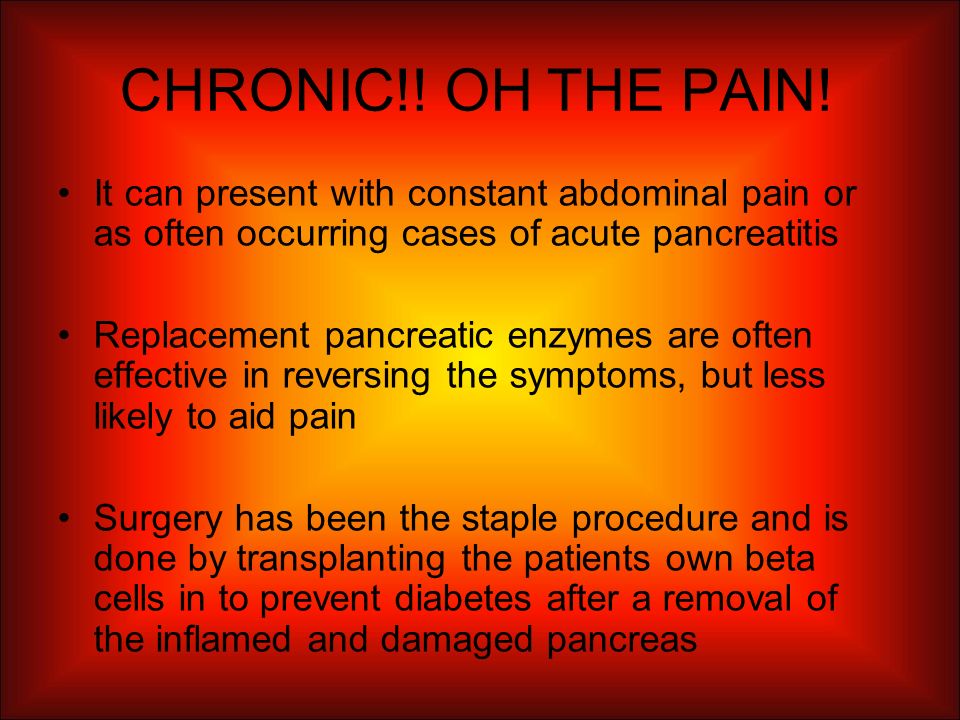 CHRONIC!! OH THE PAIN!

• It can present with constant abdominal pain or as often occurring cases of acute pancreatitis

• Replacement pancreatic enzymes are often effective in reversing the symptoms, but less likely to aid pain

• Surgery has been the staple procedure and is done by transplanting the patients own beta cells in to prevent diabetes after a removal of the inflamed and damaged pancreas